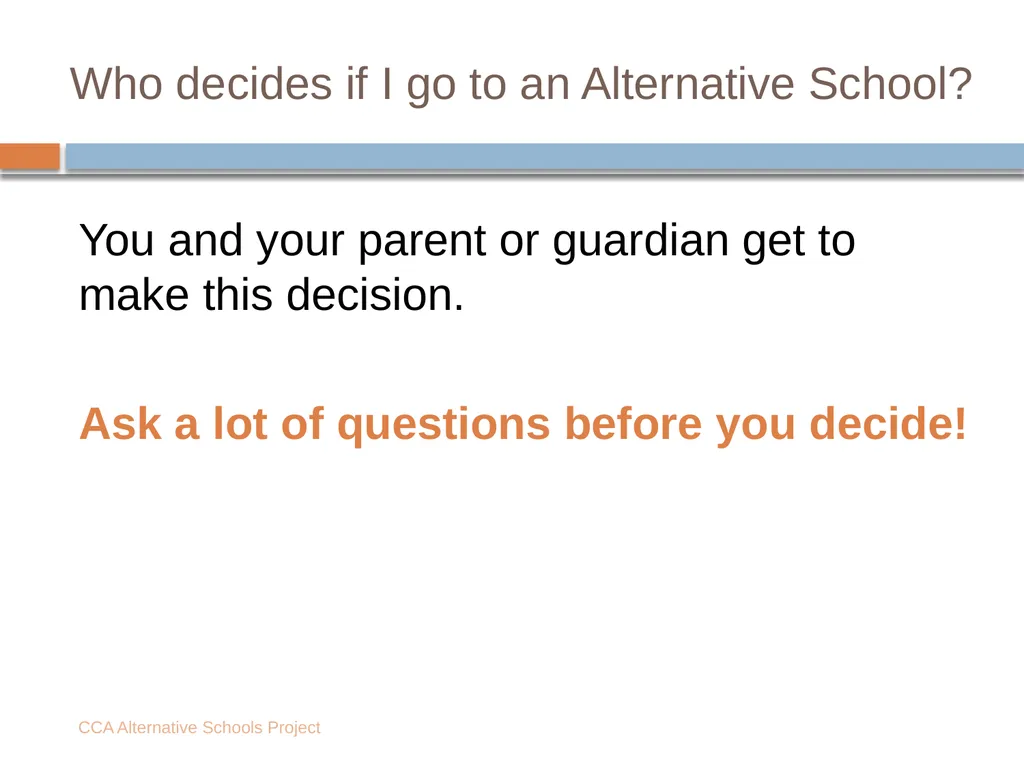 Who decides if I go to an Alternative School?

You and your parent or guardian get to make this decision.

Ask a lot of questions before you decide!

CCA Alternative Schools Project